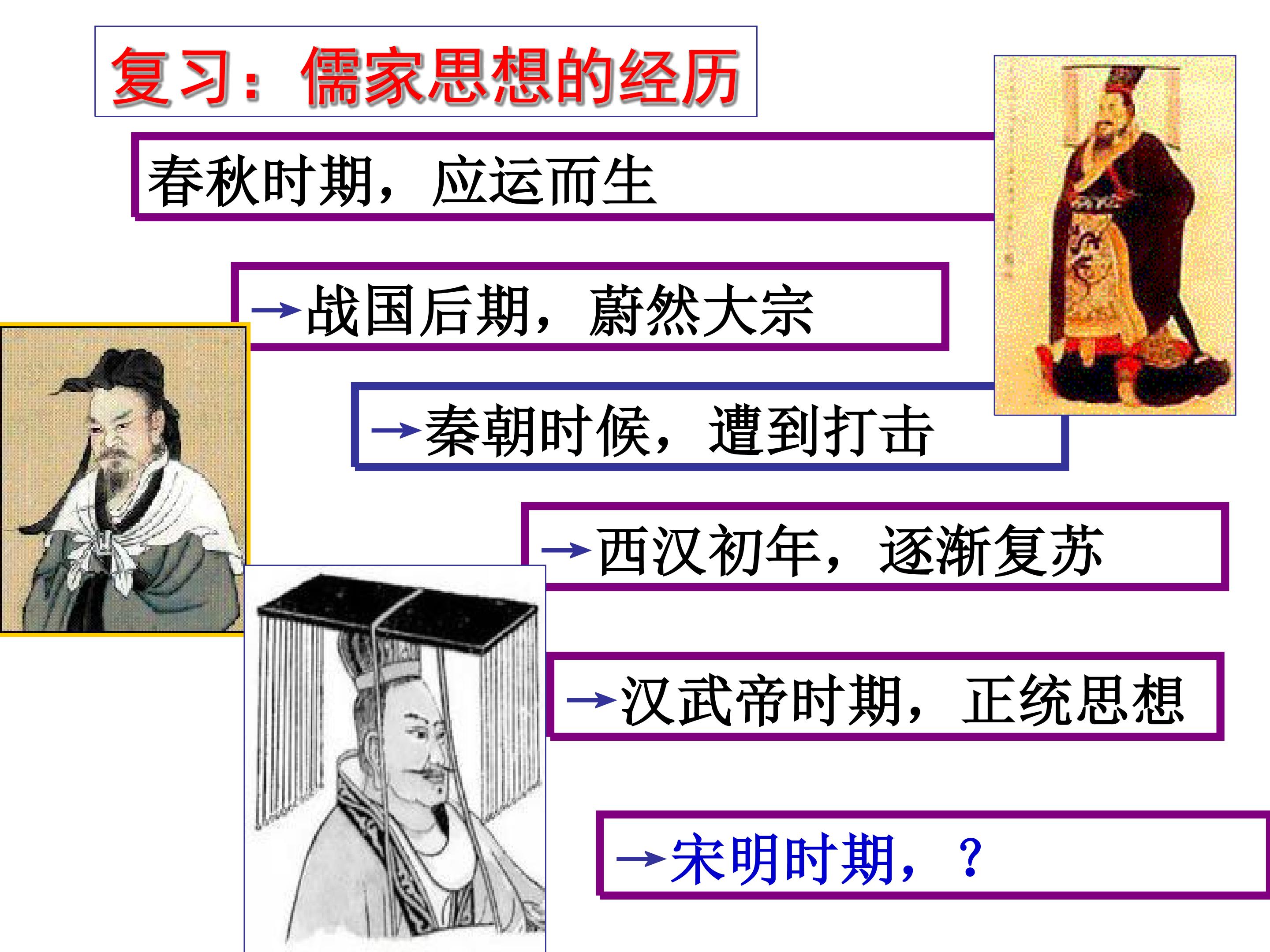 复习：儒家思想的经历

春秋时期，应运而生

→战国后期，蔚然大宗

→秦朝时候，遭到打击

→西汉初年，逐渐复苏

→汉武帝时期，正统思想

→宋明时期，？